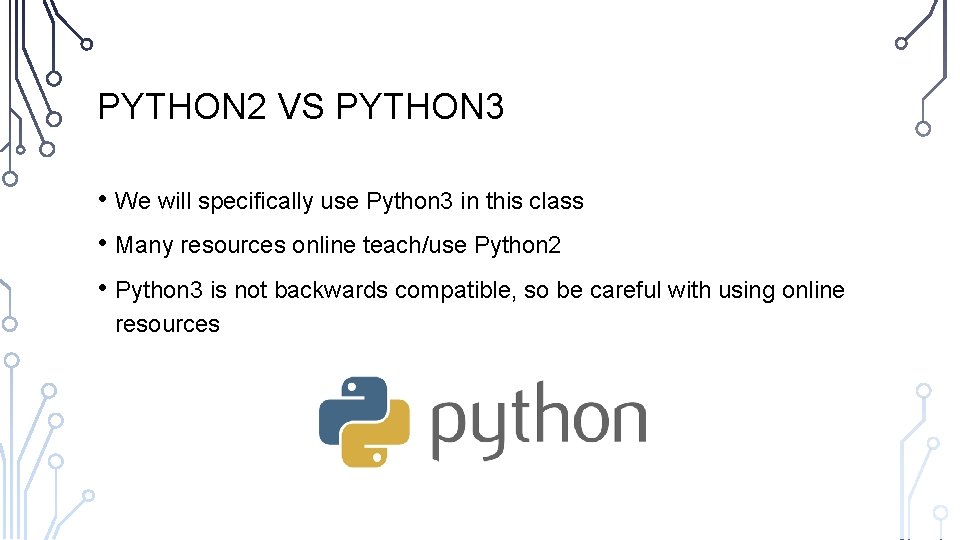 PYTHON2 VS PYTHON3

• We will specifically use Python3 in this class

• Many resources online teach/use Python2

• Python3 is not backwards compatible, so be careful with using online resources

python